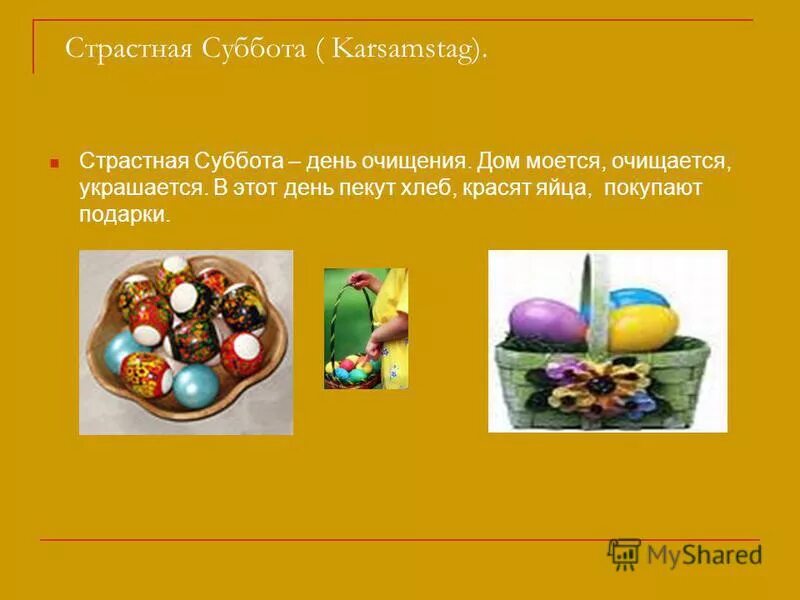 Страстная Суббота ( Karsamstag).

Страстная Суббота – день очищения. Дом моется, очищается, украшается. В этот день пекут хлеб, красят яйца, покупают подарки.

MyShared